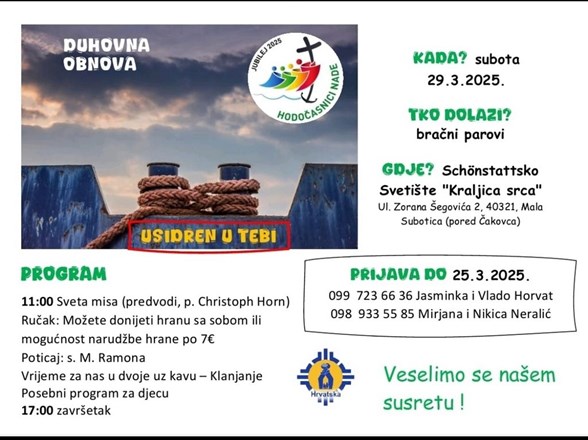 DUHOVNA OBNOVA

JUBILEJ 2025
HODOČASNICI NADE

USIDREN U TEBI

KADA? subota 29.3.2025.

TKO DOLAZI? bračni parovi

GDJE? Schönstattsko Svetište "Kraljica srca"
Ul. Zorana Šegovića 2, 40321, Mala Subotica (pored Čakovca)

PROGRAM

11:00 Sveta misa (predvodi, p. Christoph Horn)
Ručak: Možete donijeti hranu sa sobom ili mogućnost narudžbe hrane po 7€
Poticaj: s. M. Ramona
Vrijeme za nas u dvoje uz kavu – Klanjanje
Posebni program za djecu
17:00 završetak

PRIJAVA DO 25.3.2025.
099 723 66 36 Jasminka i Vlado Horvat
098 933 55 85 Mirjana i Nikica Neralić

Hrvatska

Veselimo se našem susretu !